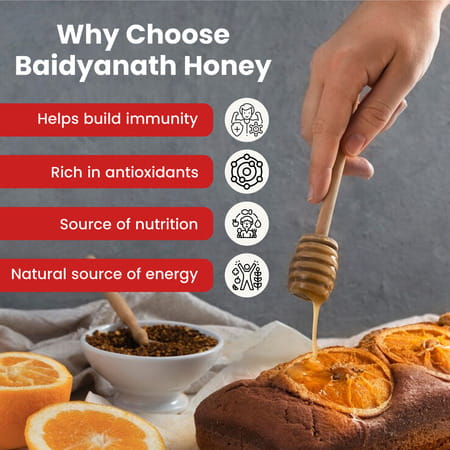 Why Choose Baidyanath Honey

Helps build immunity

Rich in antioxidants

Source of nutrition

Natural source of energy